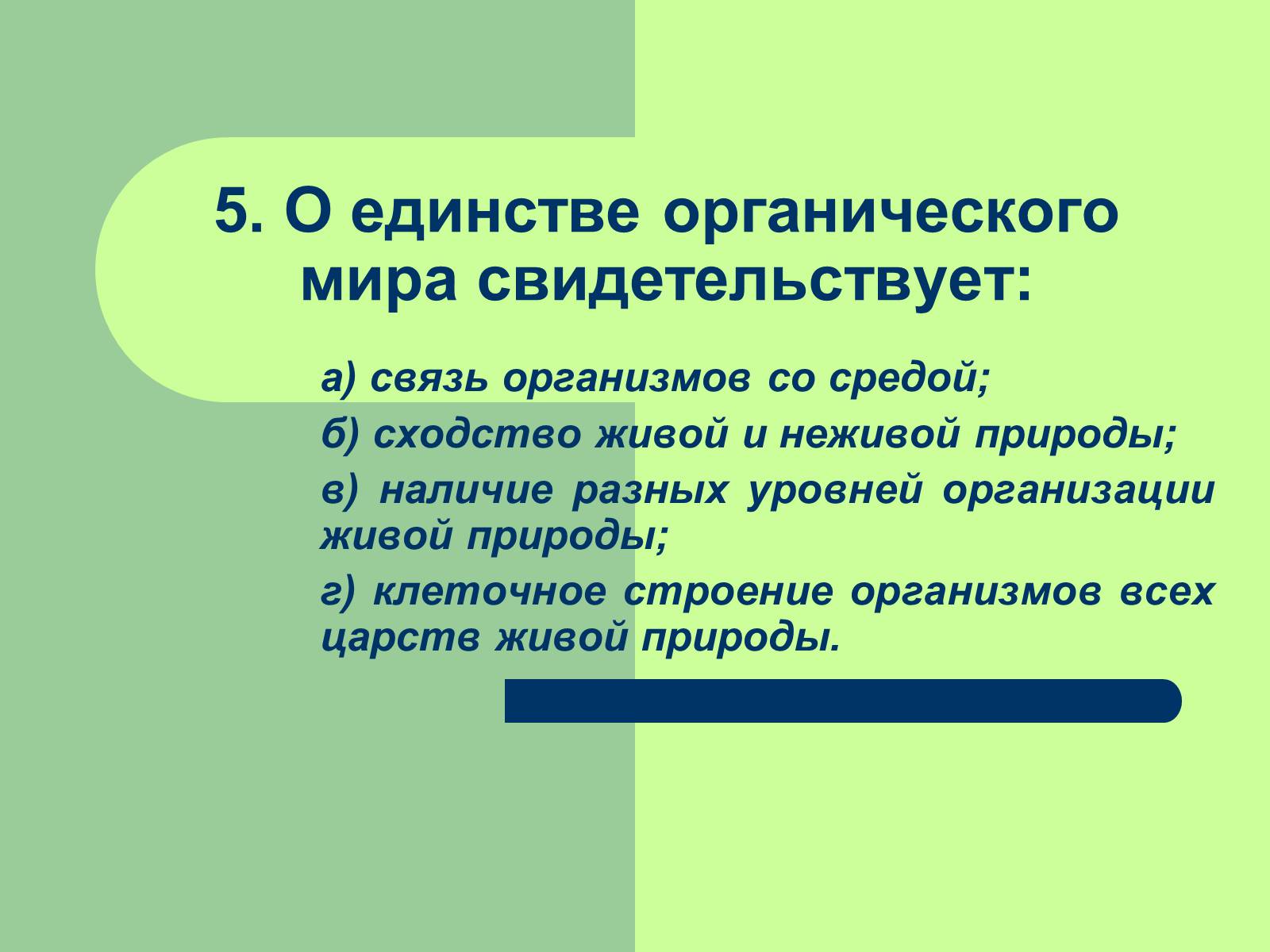 5. О единстве органического мира свидетельствует:

а) связь организмов со средой;

б) сходство живой и неживой природы;

в) наличие разных уровней организации живой природы;

г) клеточное строение организмов всех царств живой природы.